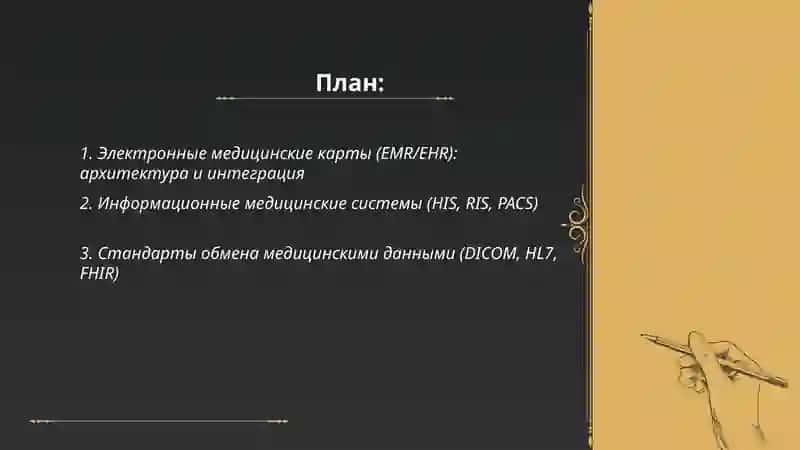 План:

1. Электронные медицинские карты (EMR/EHR): архитектура и интеграция

2. Информационные медицинские системы (HIS, RIS, PACS)

3. Стандарты обмена медицинскими данными (DICOM, HL7, FHIR)